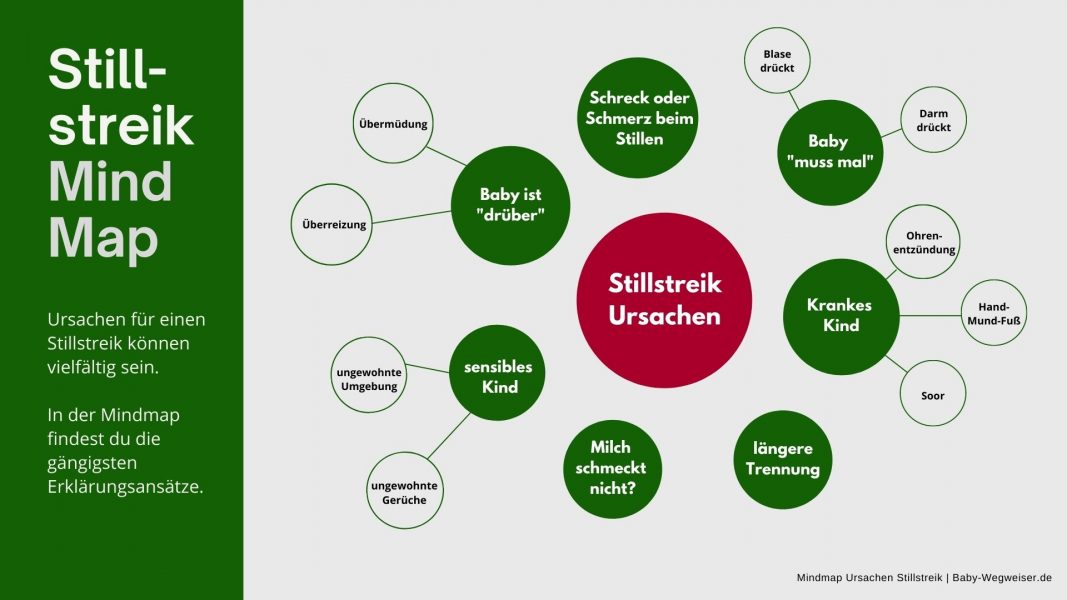 Still-streik Mind Map

Ursachen für einen Stillstreik können vielfältig sein.

In der Mindmap findest du die gängigsten Erklärungsansätze.

Stillstreik Ursachen

Baby ist "drüber"

Übermüdung

Überreizung

Schreck oder Schmerz beim Stillen

Baby "muss mal"

Blase drückt

Darm drückt

Krankes Kind

Ohren-entzündung

Hand-Mund-Fuß

Soor

sensibles Kind

ungewohnte Umgebung

ungewohnte Gerüche

Milch schmeckt nicht?

längere Trennung

Mindmap Ursachen Stillstreik | Baby-Wegweiser.de